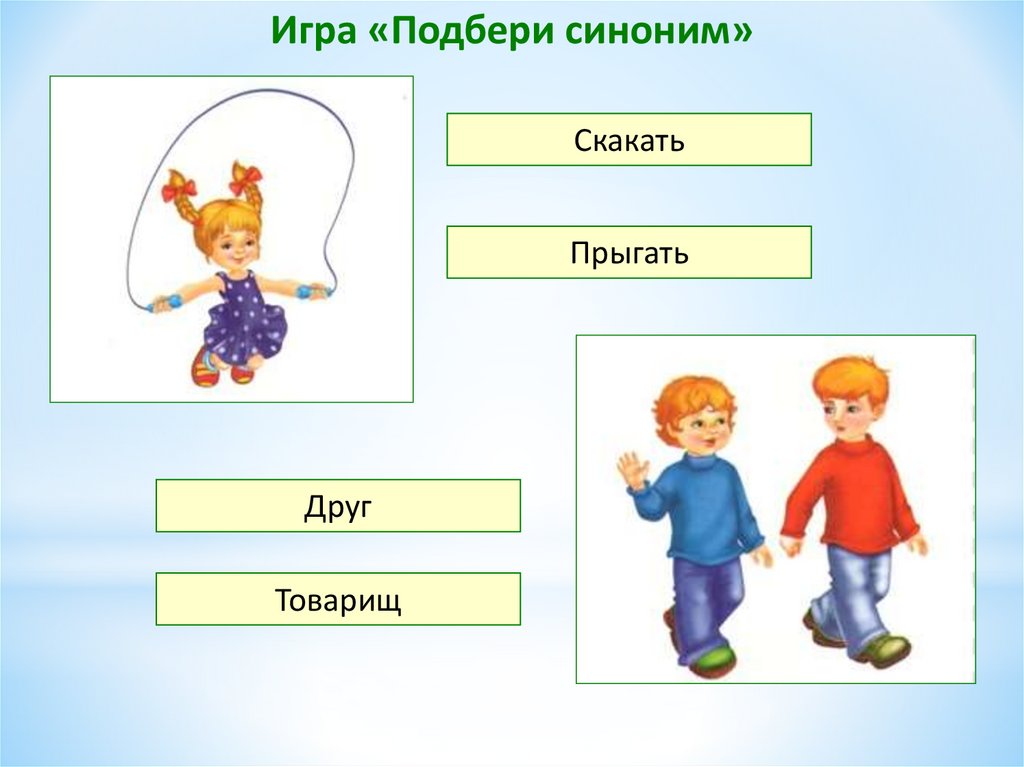 Игра «Подбери синоним»

Скакать

Прыгать

Друг

Товарищ